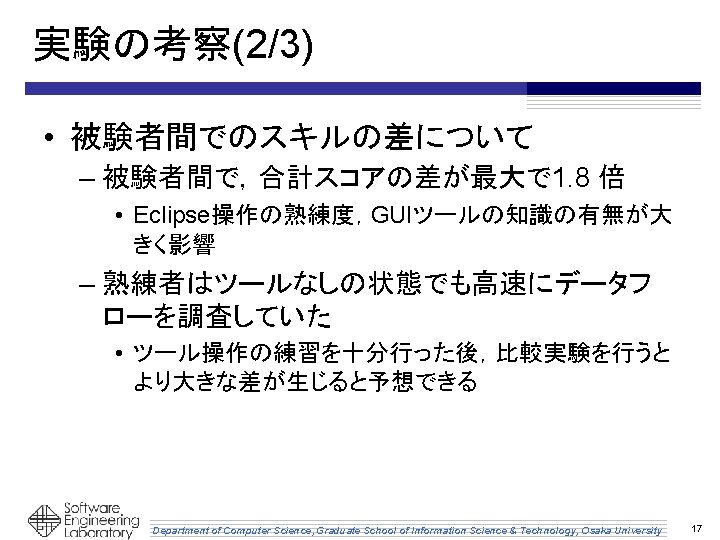 実験の考察(2/3)

• 被験者間でのスキルの差について

– 被験者間で，合計スコアの差が最大で1.8 倍

• Eclipse操作の熟練度，GUIツールの知識の有無が大きく影響

– 熟練者はツールなしの状態でも高速にデータフローを調査していた

• ツール操作の練習を十分行った後，比較実験を行うとより大きな差が生じると予想できる

Software Engineering Laboratory

Department of Computer Science, Graduate School of Information Science & Technology, Osaka University

17